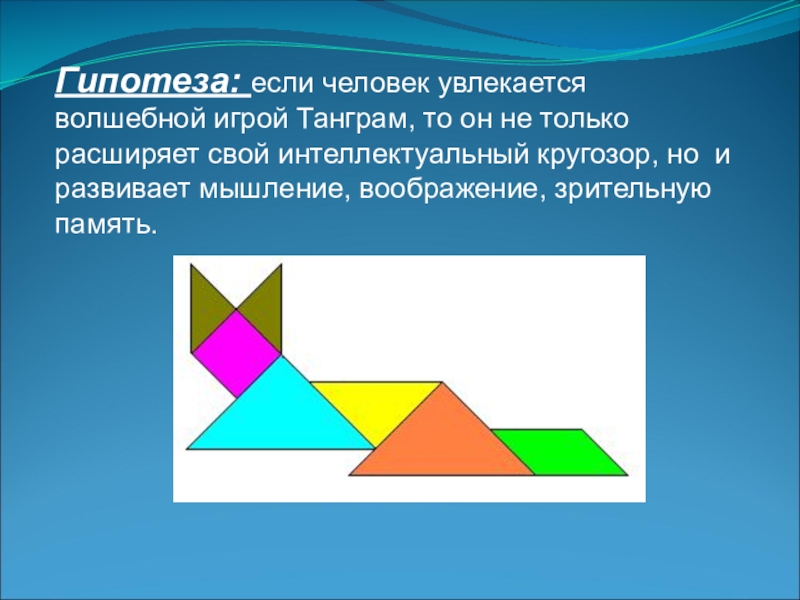 Гипотеза: если человек увлекается волшебной игрой Танграм, то он не только расширяет свой интеллектуальный кругозор, но и развивает мышление, воображение, зрительную память.